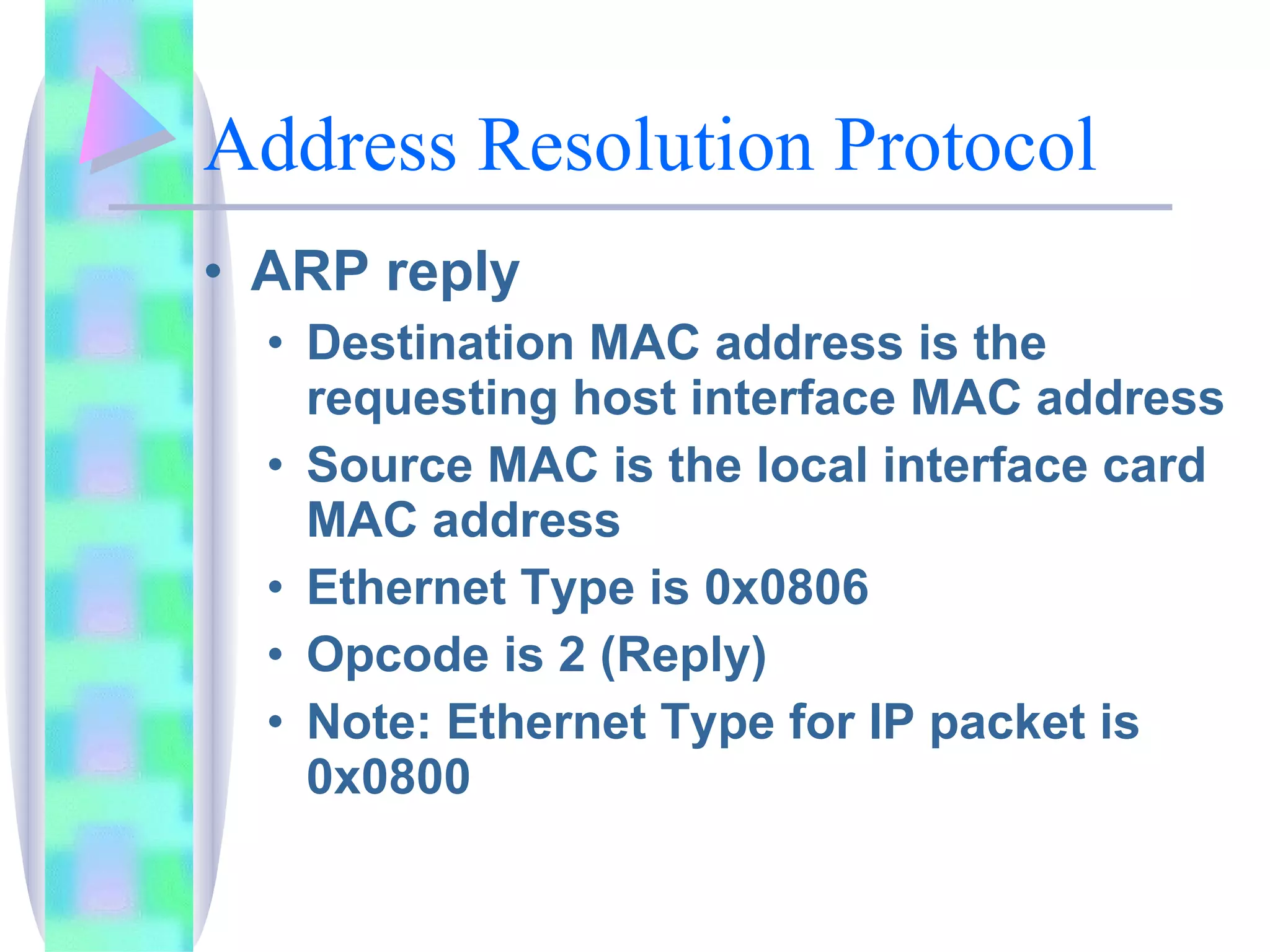 Address Resolution Protocol

• ARP reply
  • Destination MAC address is the requesting host interface MAC address
  • Source MAC is the local interface card MAC address
  • Ethernet Type is 0x0806
  • Opcode is 2 (Reply)
  • Note: Ethernet Type for IP packet is 0x0800